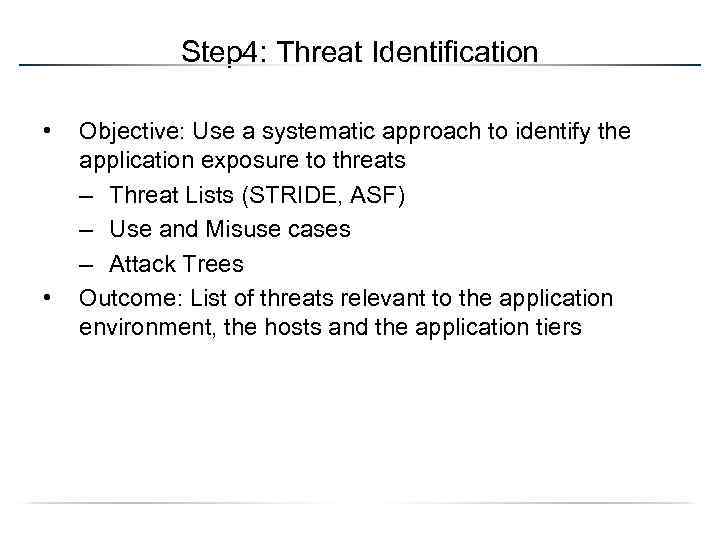 Step4: Threat Identification

• Objective: Use a systematic approach to identify the application exposure to threats
– Threat Lists (STRIDE, ASF)
– Use and Misuse cases
– Attack Trees
• Outcome: List of threats relevant to the application environment, the hosts and the application tiers